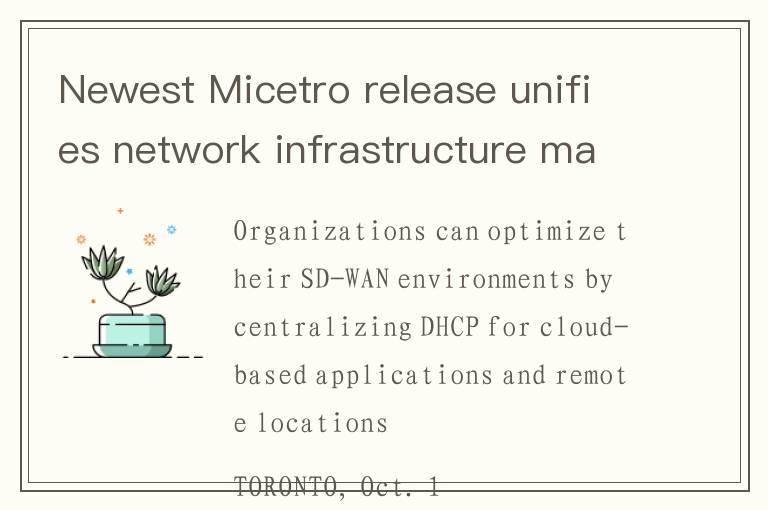 Newest Micetro release unifies network infrastructure ma

Organizations can optimize their SD-WAN environments by centralizing DHCP for cloud-based applications and remote locations

TORONTO, Oct. 1